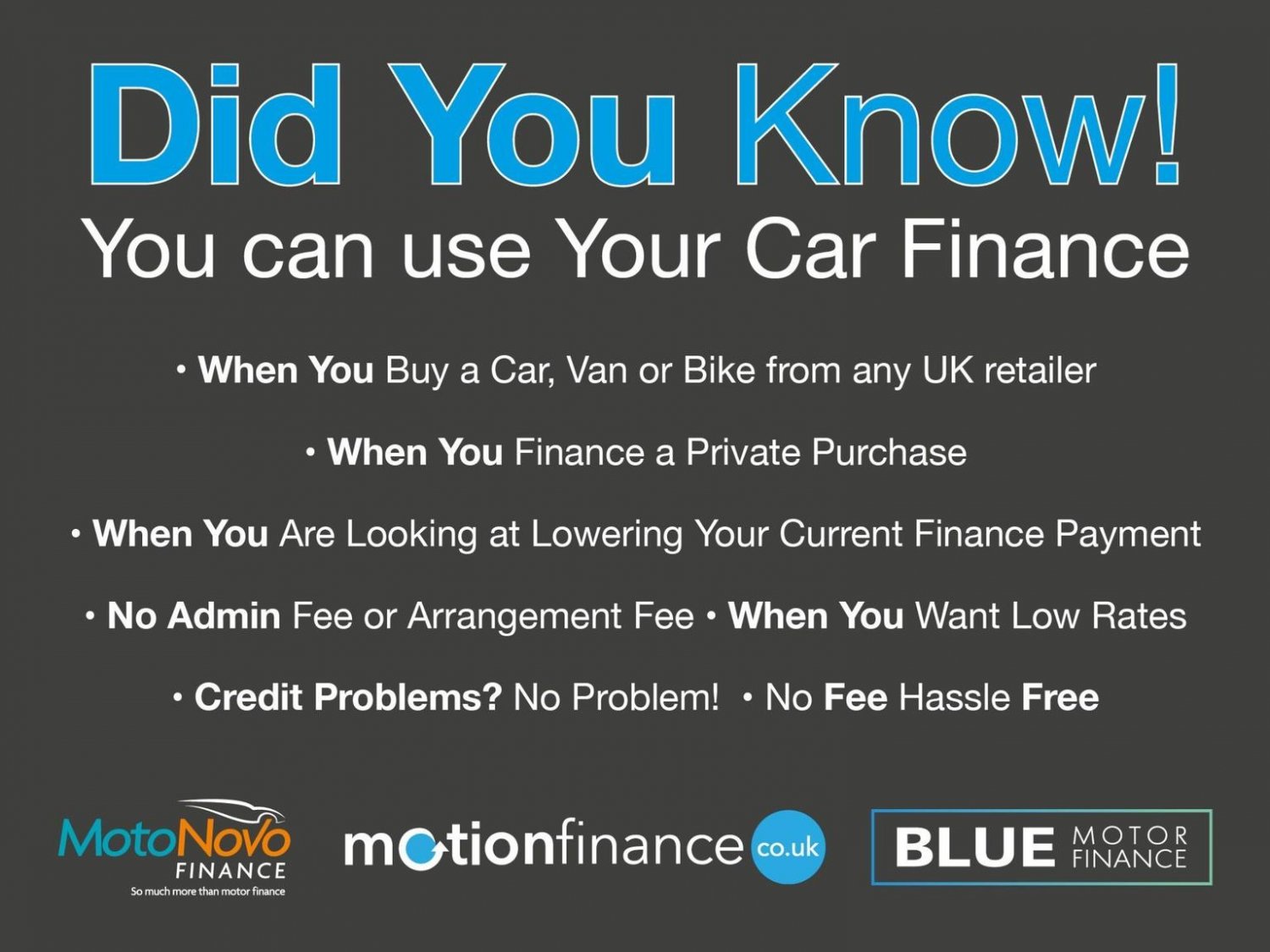 Did You Know!
You can use Your Car Finance

• When You Buy a Car, Van or Bike from any UK retailer

• When You Finance a Private Purchase

• When You Are Looking at Lowering Your Current Finance Payment

• No Admin Fee or Arrangement Fee • When You Want Low Rates

• Credit Problems? No Problem! • No Fee Hassle Free

MotoNovo FINANCE So much more than motor finance

motionfinance co.uk

BLUE MOTOR FINANCE